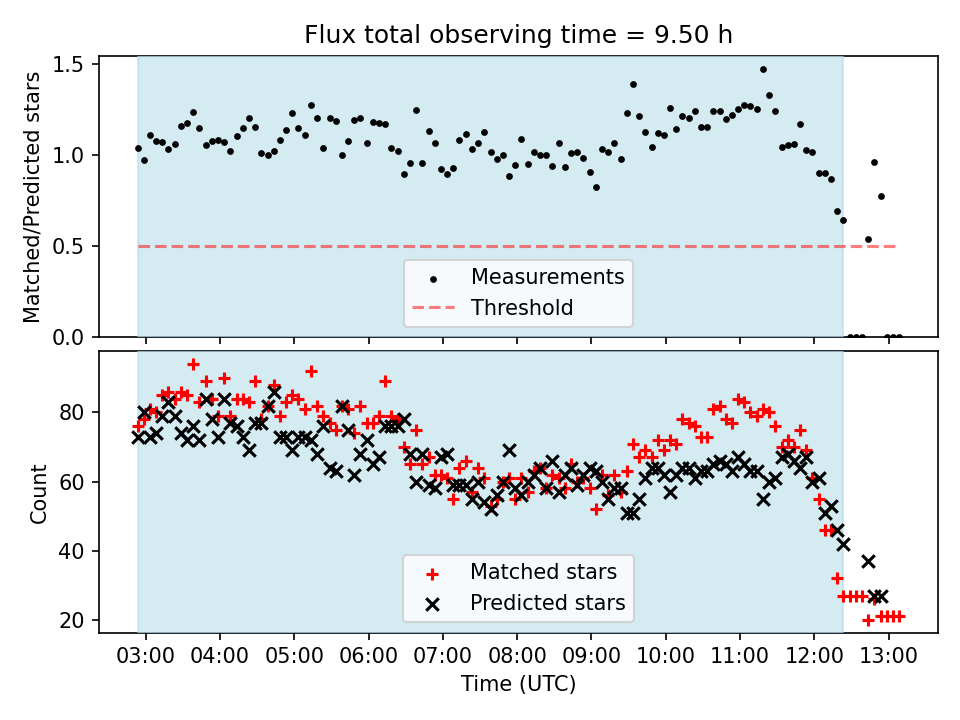 Flux total observing time = 9.50 h

Matched/Predicted stars

1.5
1.0
0.5
0.0

Measurements
Threshold

Count

80
60
40
20

Matched stars
Predicted stars

03:00 04:00 05:00 06:00 07:00 08:00 09:00 10:00 11:00 12:00 13:00

Time (UTC)